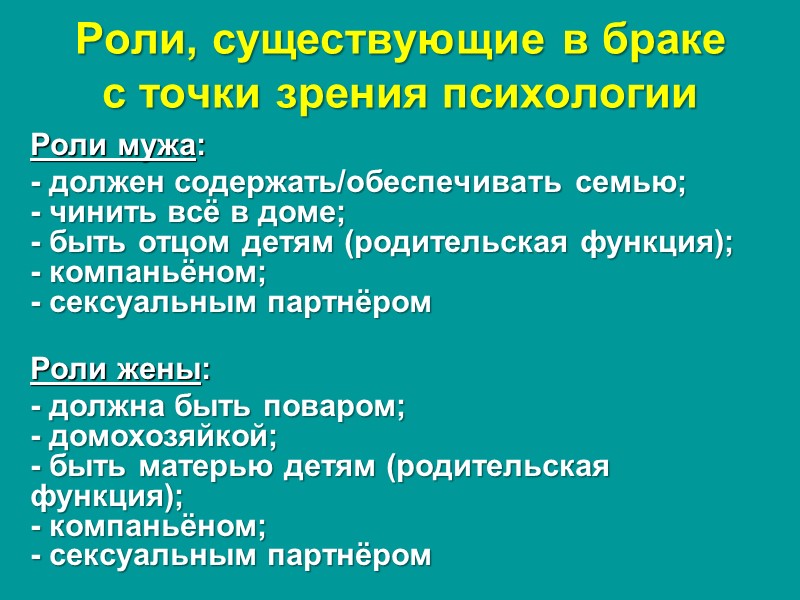 Роли, существующие в браке с точки зрения психологии

Роли мужа:
- должен содержать/обеспечивать семью;
- чинить всё в доме;
- быть отцом детям (родительская функция);
- компаньёном;
- сексуальным партнёром

Роли жены:
- должна быть поваром;
- домохозяйкой;
- быть матерью детям (родительская функция);
- компаньёном;
- сексуальным партнёром